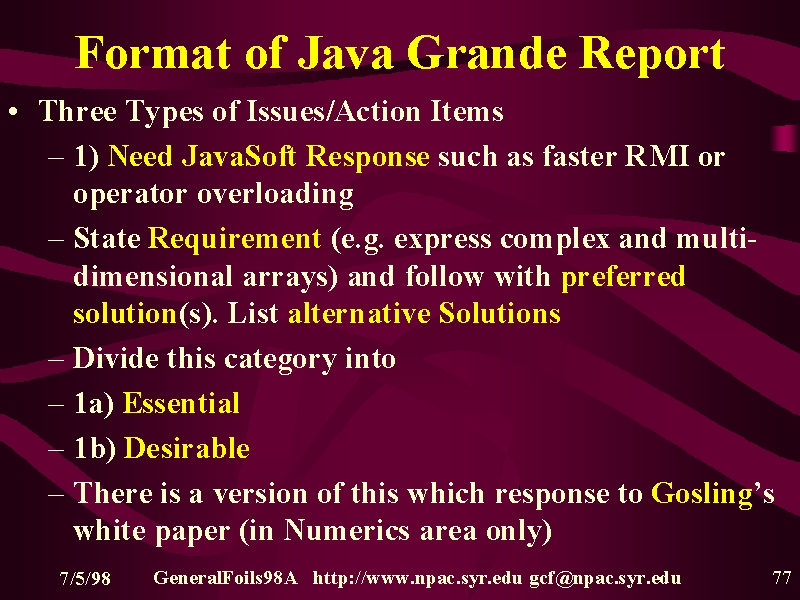 Format of Java Grande Report

• Three Types of Issues/Action Items

– 1) Need JavaSoft Response such as faster RMI or operator overloading

– State Requirement (e.g. express complex and multi-dimensional arrays) and follow with preferred solution(s). List alternative Solutions

– Divide this category into

– 1a) Essential

– 1b) Desirable

– There is a version of this which response to Gosling's white paper (in Numerics area only)

7/5/98 GeneralFoils98A http://www.npac.syr.edu gcf@npac.syr.edu 77